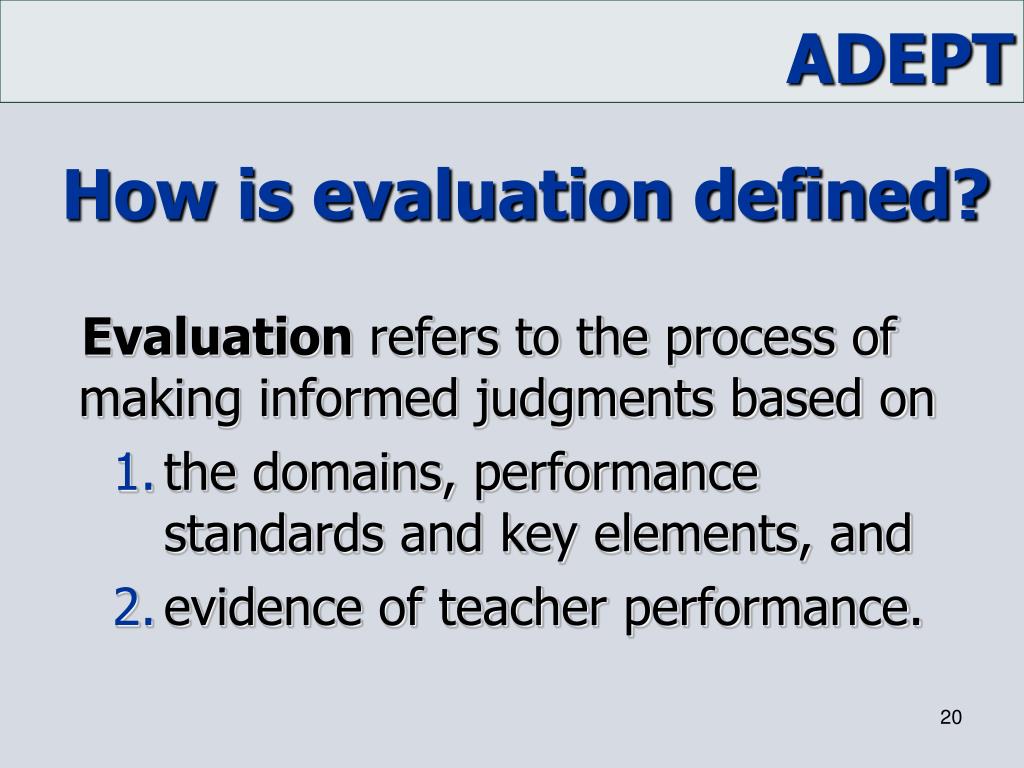 ADEPT

How is evaluation defined?

Evaluation refers to the process of making informed judgments based on

1. the domains, performance standards and key elements, and
2. evidence of teacher performance.

20